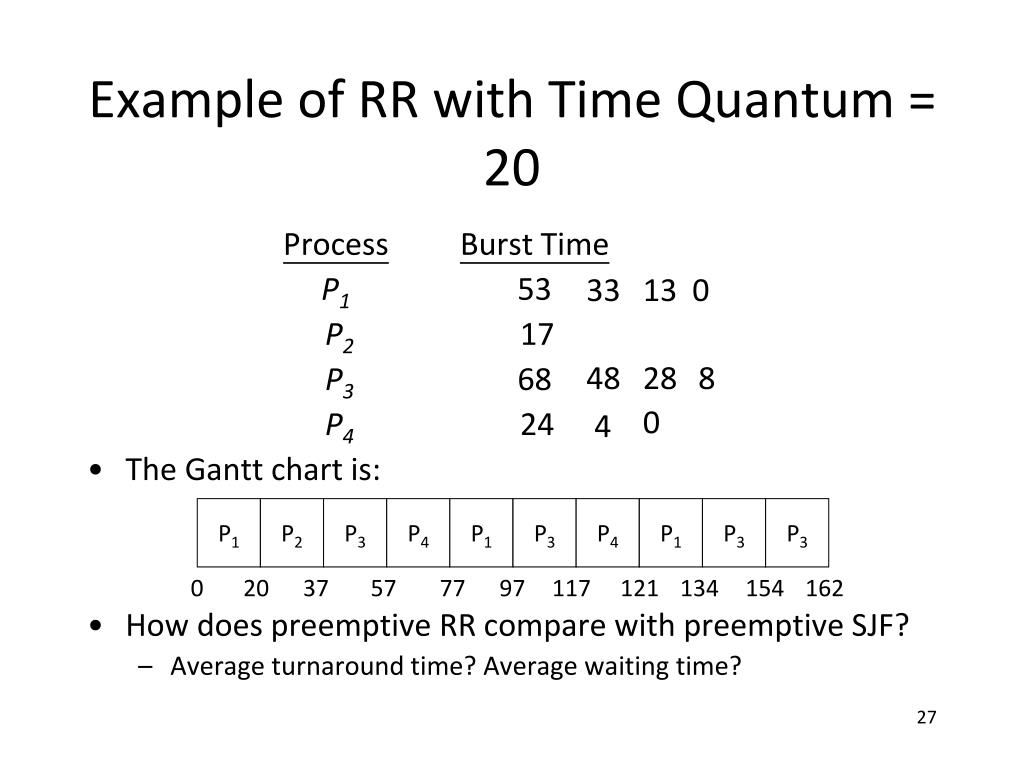 Example of RR with Time Quantum = 20

| Process | Burst Time | | | |
|---|---|---|---|---|
| $P_1$ | 53 | 33 | 13 | 0 |
| $P_2$ | 17 | | | |
| $P_3$ | 68 | 48 | 28 | 8 |
| $P_4$ | 24 | 4 | 0 | |

• The Gantt chart is:

| $P_1$ | $P_2$ | $P_3$ | $P_4$ | $P_1$ | $P_3$ | $P_4$ | $P_1$ | $P_3$ | $P_3$ |
|---|---|---|---|---|---|---|---|---|---|

0 20 37 57 77 97 117 121 134 154 162

• How does preemptive RR compare with preemptive SJF?
– Average turnaround time? Average waiting time?

27